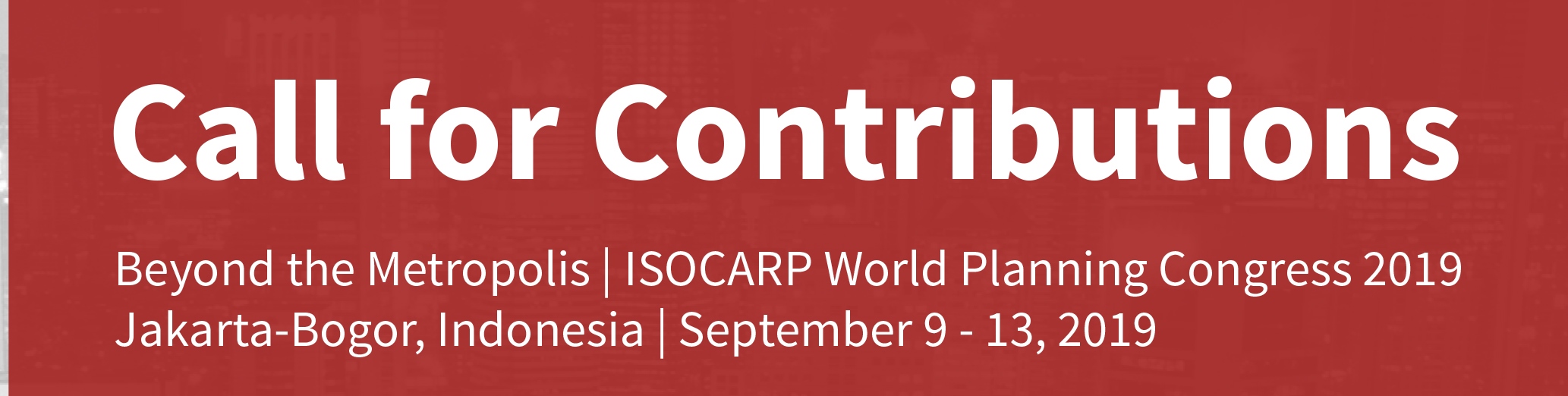 Call for Contributions

Beyond the Metropolis | ISOCARP World Planning Congress 2019
Jakarta-Bogor, Indonesia | September 9 - 13, 2019